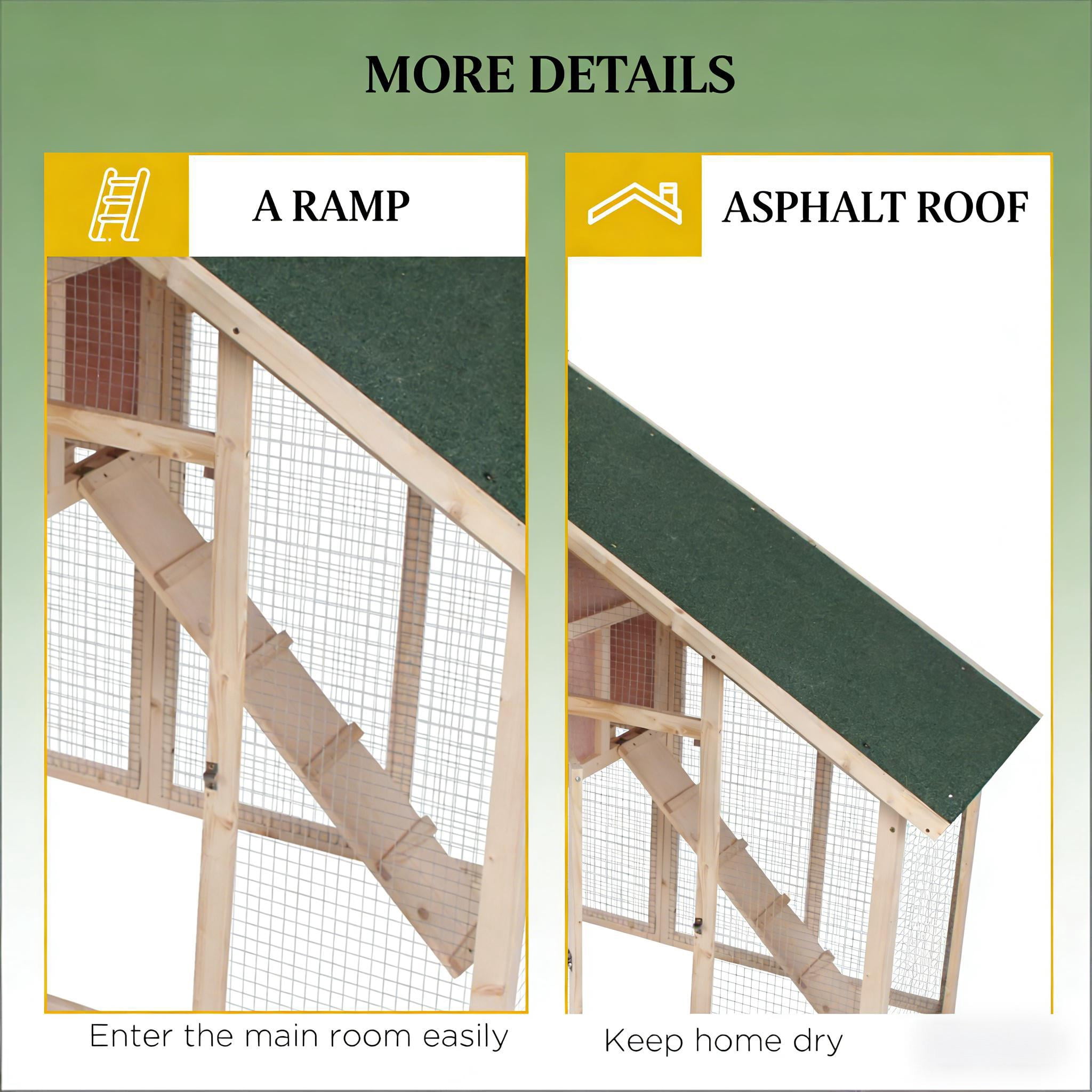 MORE DETAILS

A RAMP

Enter the main room easily

ASPHALT ROOF

Keep home dry